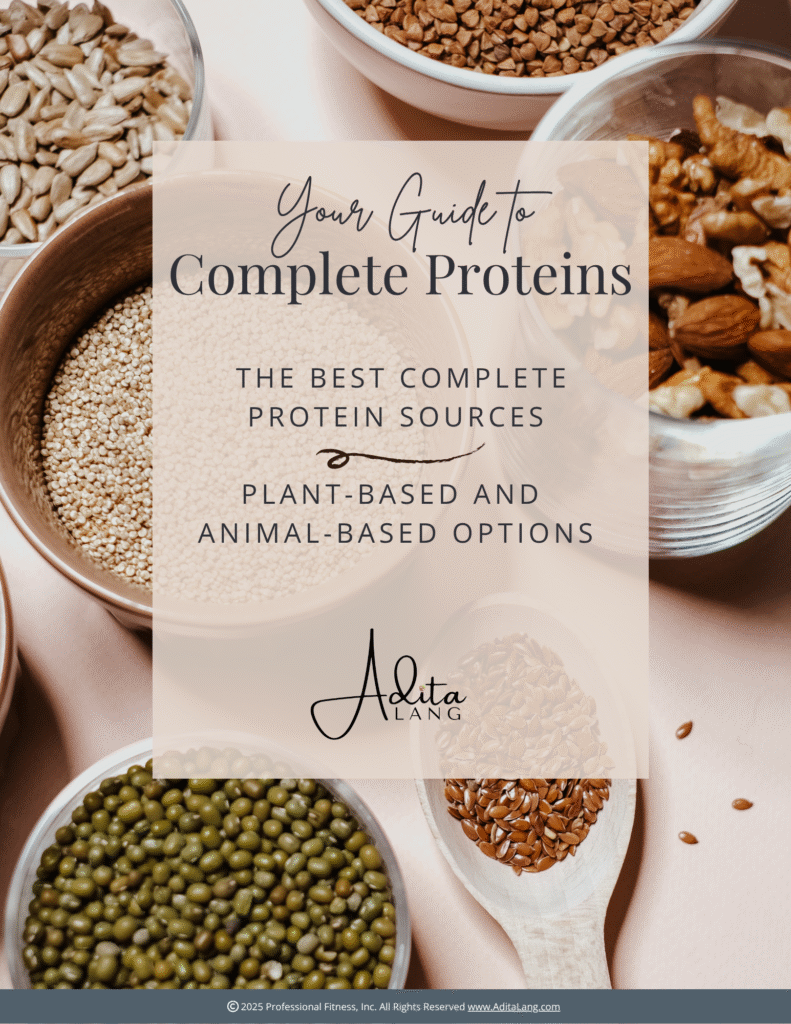 Your Guide to
Complete Proteins

THE BEST COMPLETE PROTEIN SOURCES

PLANT-BASED AND ANIMAL-BASED OPTIONS

Adita
LANG

© 2025 Professional Fitness, Inc. All Rights Reserved www.AditaLang.com